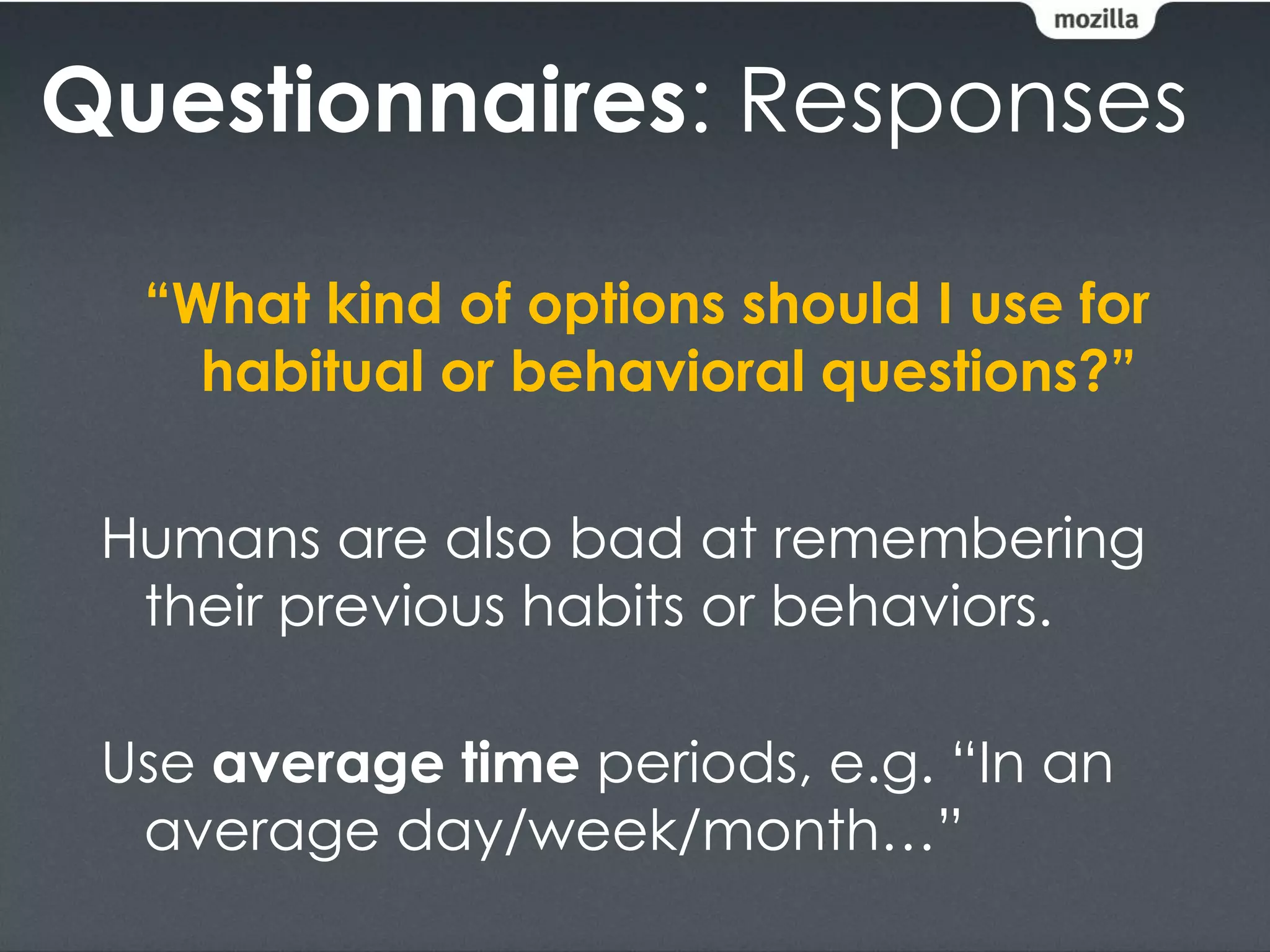 mozilla

Questionnaires: Responses

“What kind of options should I use for habitual or behavioral questions?”

Humans are also bad at remembering their previous habits or behaviors.

Use average time periods, e.g. “In an average day/week/month…”